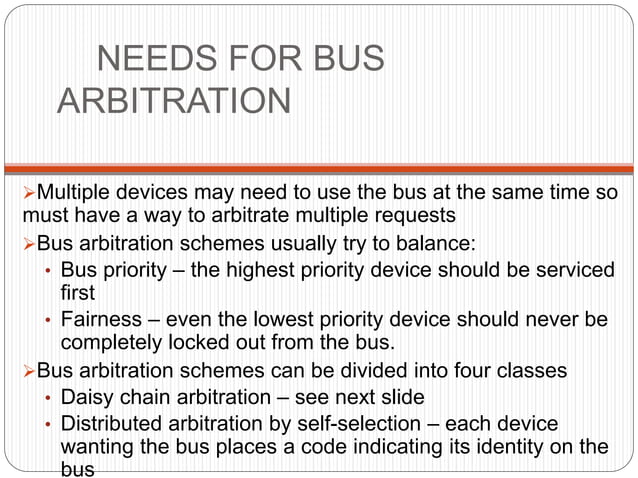 NEEDS FOR BUS ARBITRATION

➢Multiple devices may need to use the bus at the same time so must have a way to arbitrate multiple requests

➢Bus arbitration schemes usually try to balance:
• Bus priority – the highest priority device should be serviced first
• Fairness – even the lowest priority device should never be completely locked out from the bus.

➢Bus arbitration schemes can be divided into four classes
• Daisy chain arbitration – see next slide
• Distributed arbitration by self-selection – each device wanting the bus places a code indicating its identity on the bus